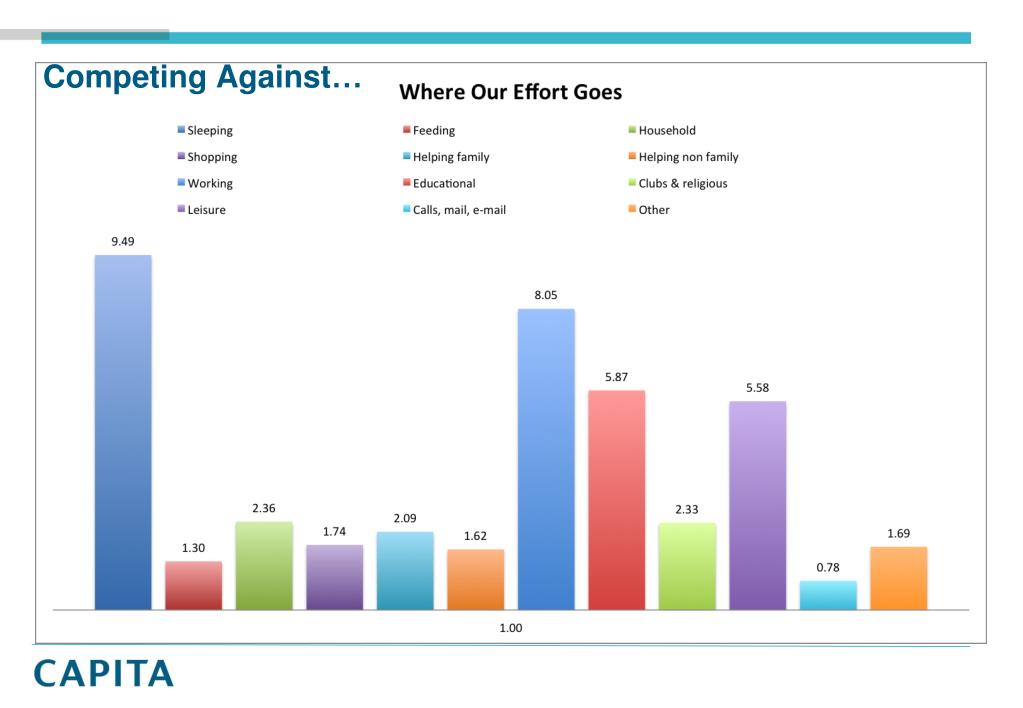 Competing Against…

Where Our Effort Goes

Sleeping
Feeding
Household
Shopping
Helping family
Helping non family
Working
Educational
Clubs & religious
Leisure
Calls, mail, e-mail
Other

9.49
1.30
2.36
1.74
2.09
1.62
8.05
5.87
2.33
5.58
0.78
1.69

1.00

CAPITA